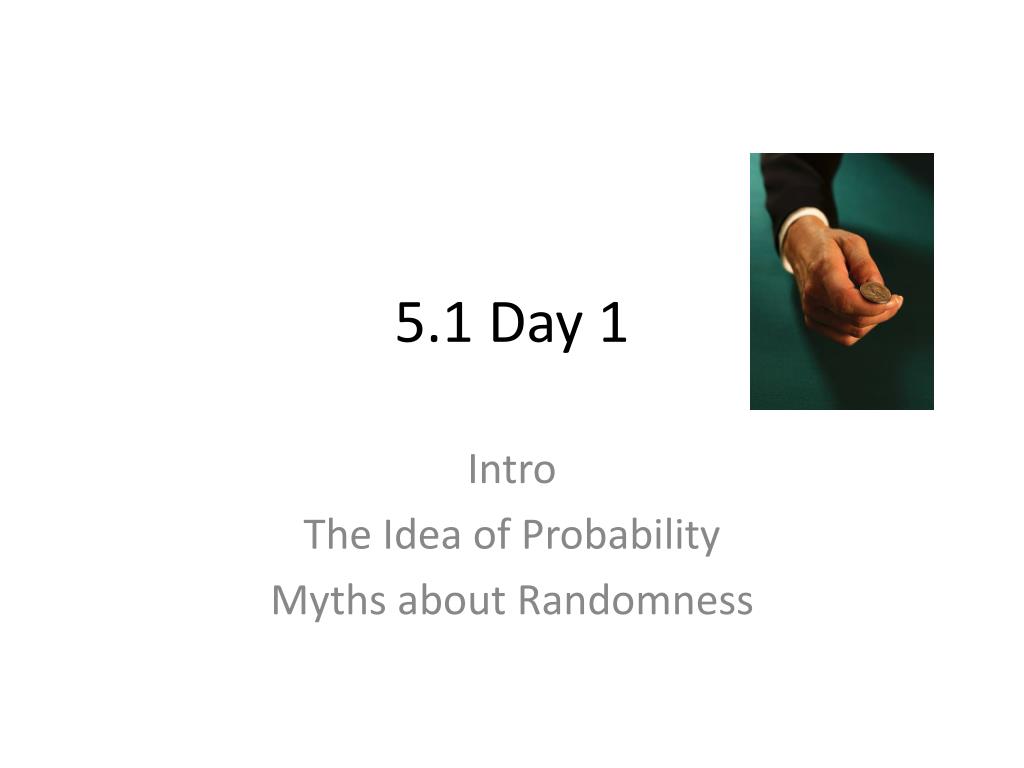 5.1 Day 1

Intro
The Idea of Probability
Myths about Randomness